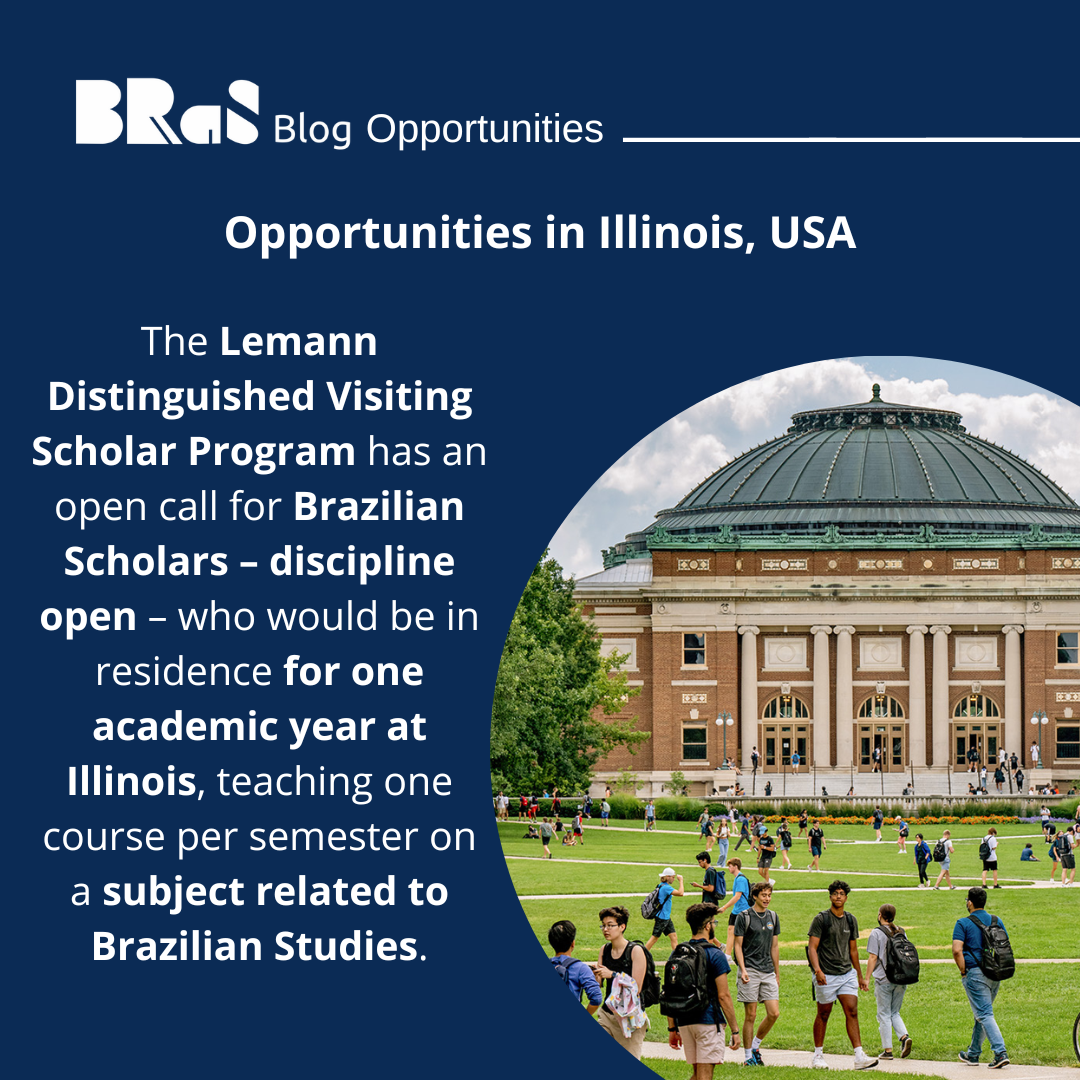 BRaS Blog Opportunities

Opportunities in Illinois, USA

The Lemann Distinguished Visiting Scholar Program has an open call for Brazilian Scholars – discipline open – who would be in residence for one academic year at Illinois, teaching one course per semester on a subject related to Brazilian Studies.